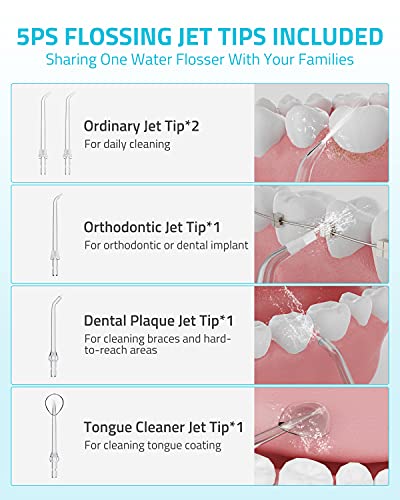 5PS FLOSSING JET TIPS INCLUDED
Sharing One Water Flosser With Your Families

Ordinary Jet Tip*2
For daily cleaning

Orthodontic Jet Tip*1
For orthodontic or dental implant

Dental Plaque Jet Tip*1
For cleaning braces and hard-to-reach areas

Tongue Cleaner Jet Tip*1
For cleaning tongue coating